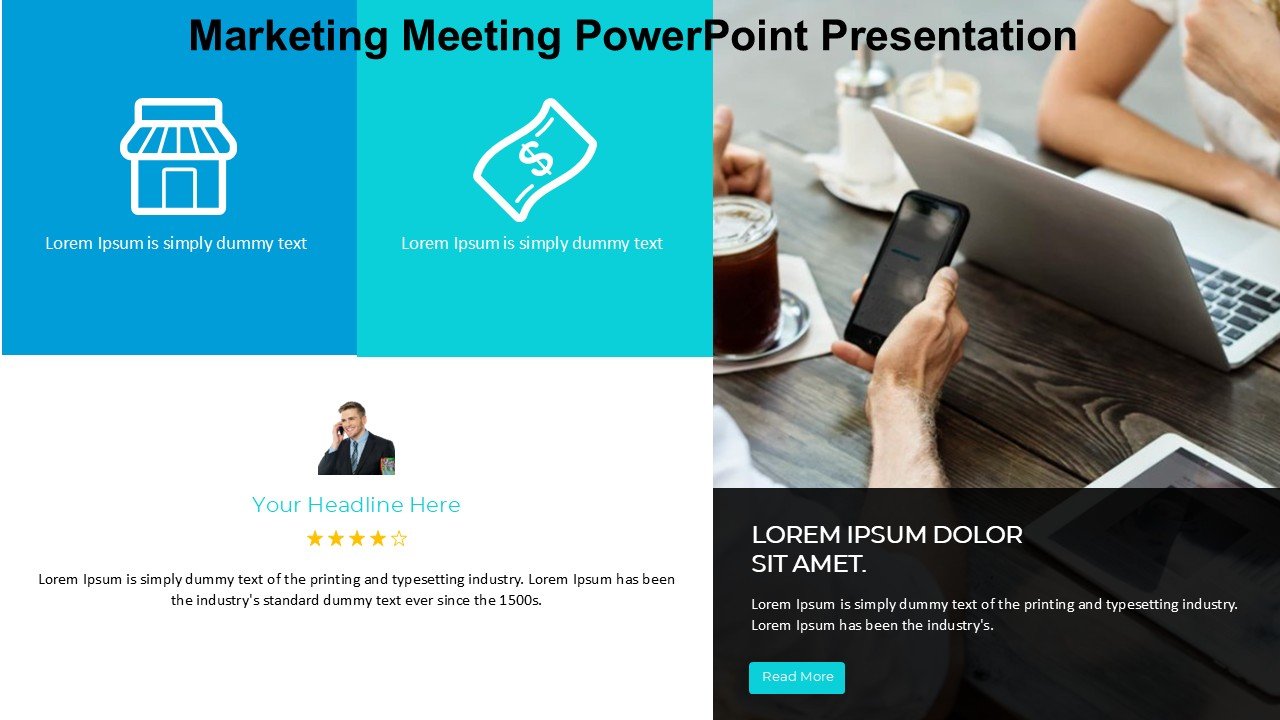 Marketing Meeting PowerPoint Presentation

Lorem Ipsum is simply dummy text

$

Lorem Ipsum is simply dummy text

Your Headline Here

★★★★☆

Lorem Ipsum is simply dummy text of the printing and typesetting industry. Lorem Ipsum has been the industry's standard dummy text ever since the 1500s.

LOREM IPSUM DOLOR SIT AMET.

Lorem Ipsum is simply dummy text of the printing and typesetting industry. Lorem Ipsum has been the industry's.

Read More